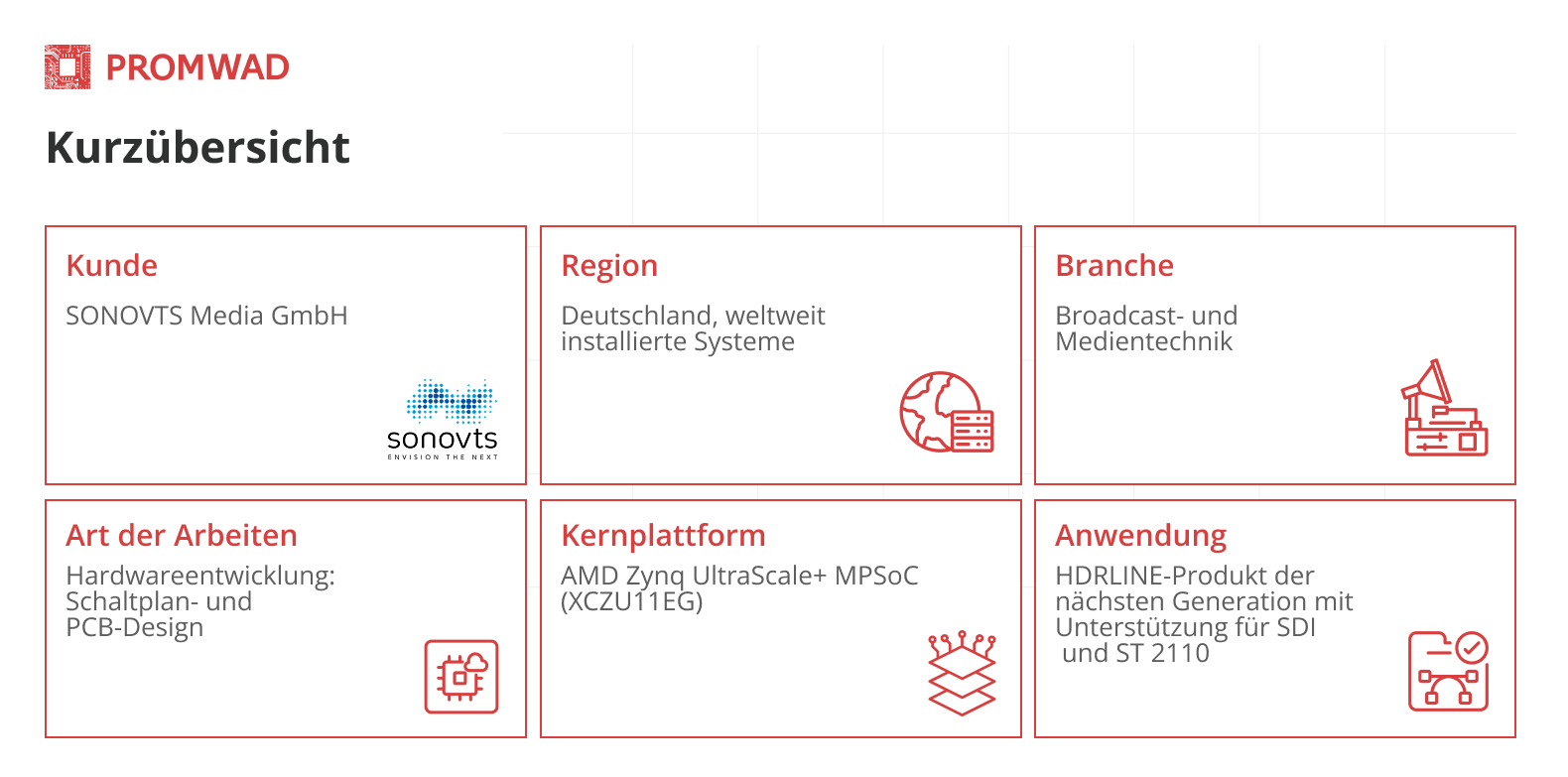 PROMWAD

Kurzübersicht

Kunde

SONOVTS Media GmbH

sonovts
ENVISION THE NEXT

Region

Deutschland, weltweit installierte Systeme

Branche

Broadcast- und Medientechnik

Art der Arbeiten

Hardwareentwicklung: Schaltplan- und PCB-Design

Kernplattform

AMD Zynq UltraScale+ MPSoC (XCZU11EG)

Anwendung

HDRLINE-Produkt der nächsten Generation mit Unterstützung für SDI und ST 2110